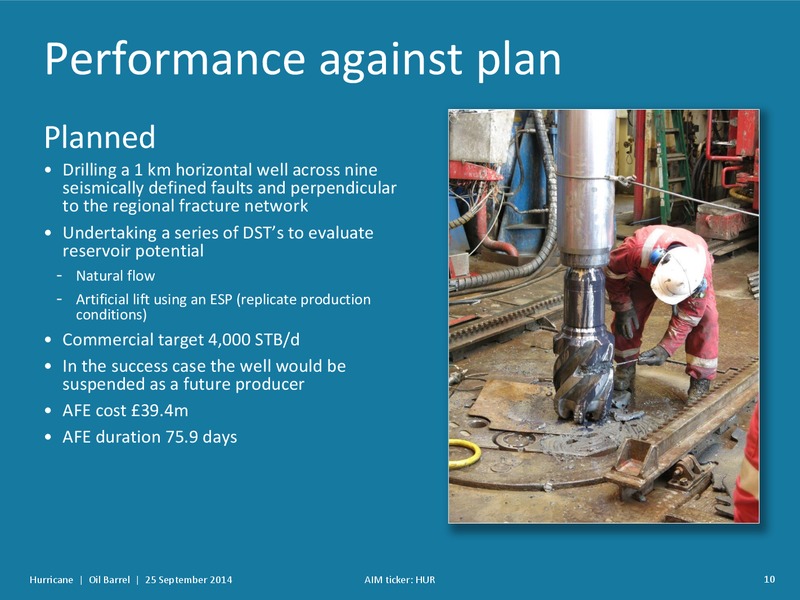 Performance against plan

Planned

• Drilling a 1 km horizontal well across nine seismically defined faults and perpendicular to the regional fracture network
• Undertaking a series of DST's to evaluate reservoir potential
  - Natural flow
  - Artificial lift using an ESP (replicate production conditions)
• Commercial target 4,000 STB/d
• In the success case the well would be suspended as a future producer
• AFE cost £39.4m
• AFE duration 75.9 days

Hurricane | Oil Barrel | 25 September 2014

AIM ticker: HUR

10